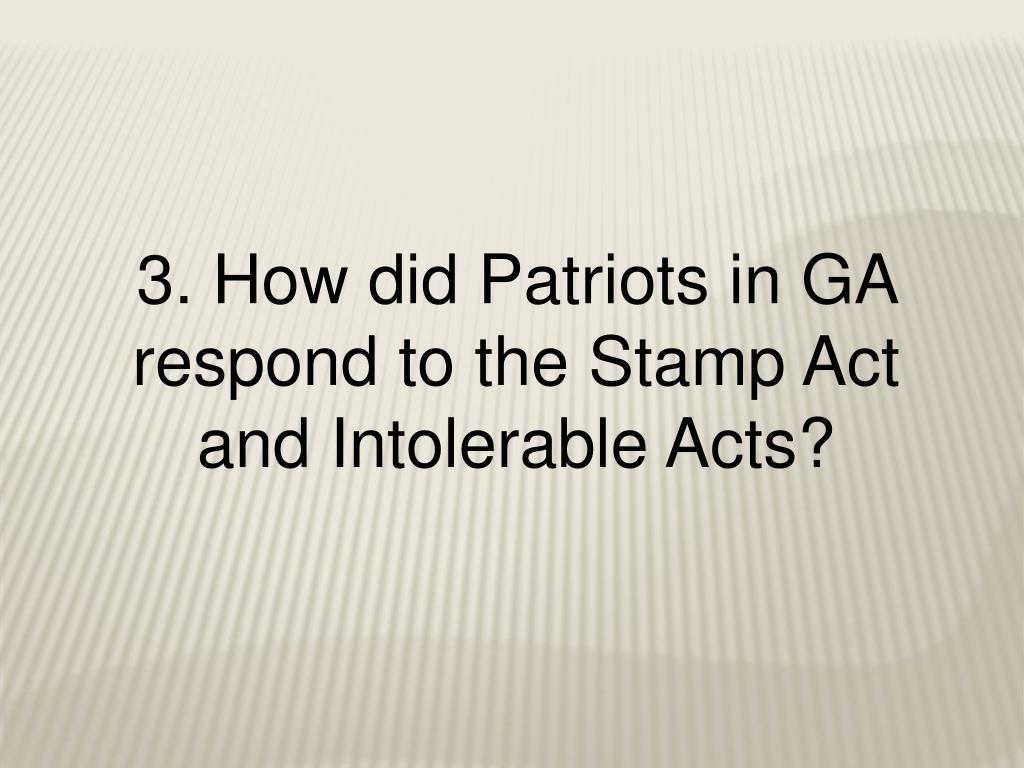 3. How did Patriots in GA respond to the Stamp Act and Intolerable Acts?